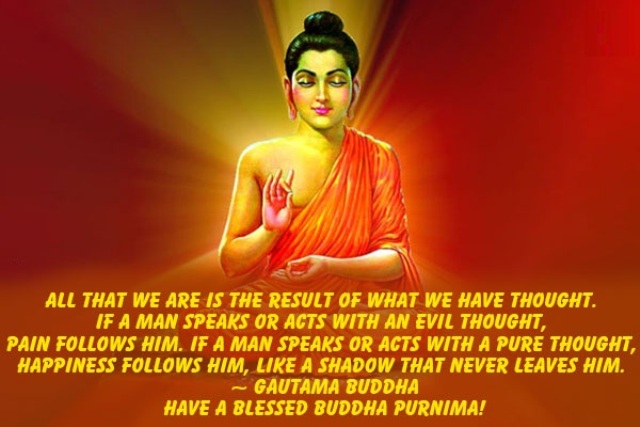 ALL THAT WE ARE IS THE RESULT OF WHAT WE HAVE THOUGHT. IF A MAN SPEAKS OR ACTS WITH AN EVIL THOUGHT, PAIN FOLLOWS HIM. IF A MAN SPEAKS OR ACTS WITH A PURE THOUGHT, HAPPINESS FOLLOWS HIM, LIKE A SHADOW THAT NEVER LEAVES HIM.
~ GAUTAMA BUDDHA
HAVE A BLESSED BUDDHA PURNIMA!